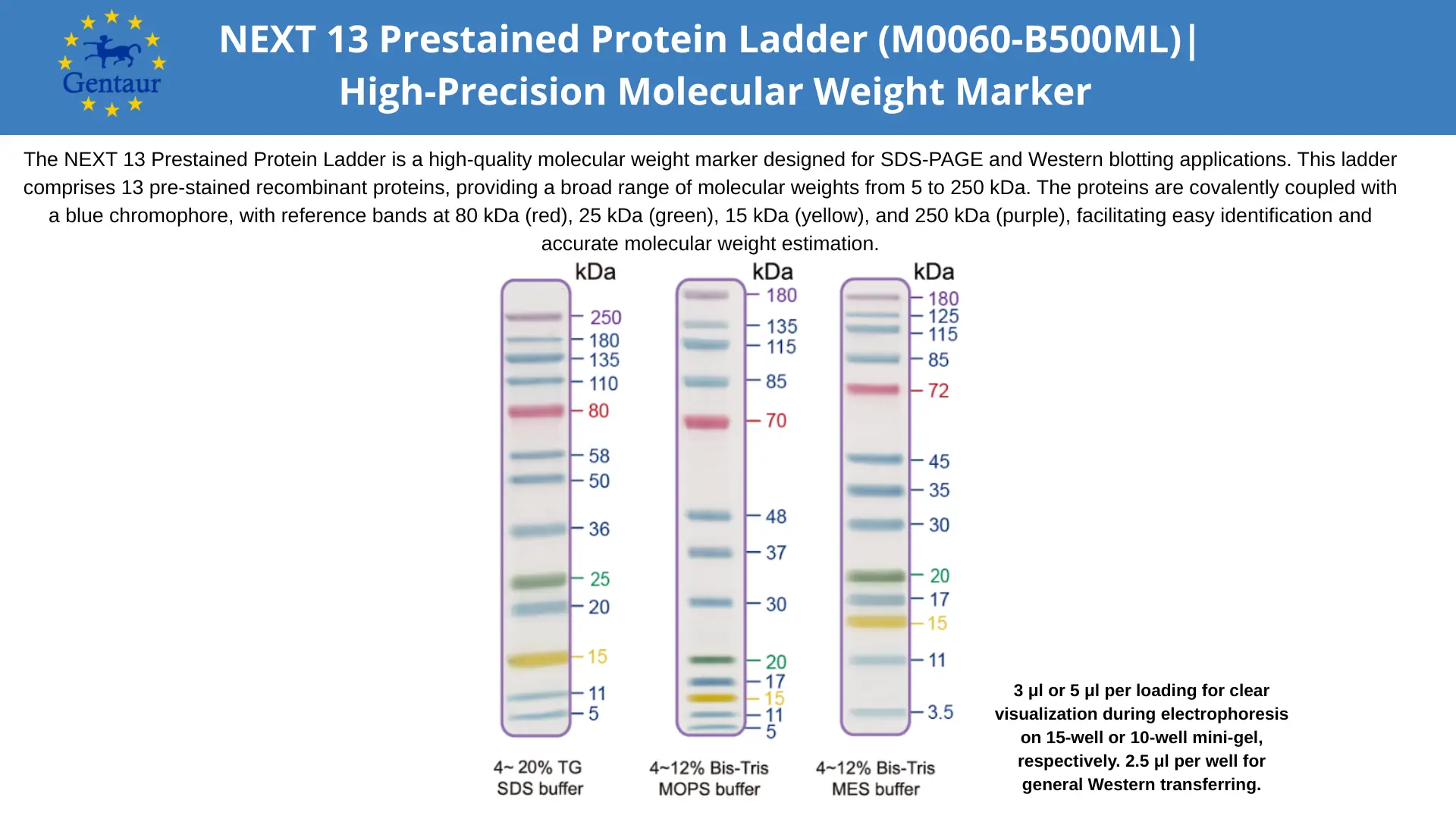 Gentaur

NEXT 13 Prestained Protein Ladder (M0060-B500ML)| High-Precision Molecular Weight Marker

The NEXT 13 Prestained Protein Ladder is a high-quality molecular weight marker designed for SDS-PAGE and Western blotting applications. This ladder comprises 13 pre-stained recombinant proteins, providing a broad range of molecular weights from 5 to 250 kDa. The proteins are covalently coupled with a blue chromophore, with reference bands at 80 kDa (red), 25 kDa (green), 15 kDa (yellow), and 250 kDa (purple), facilitating easy identification and accurate molecular weight estimation.

kDa
250
180
135
110
80
58
50
36
25
20
15
11
5

4~ 20% TG
SDS buffer

kDa
180
135
115
85
70
48
37
30
20
17
15
11
5

4~12% Bis-Tris
MOPS buffer

kDa
180
125
115
85
72
45
35
30
20
17
15
11
3.5

4~12% Bis-Tris
MES buffer

3 µl or 5 µl per loading for clear visualization during electrophoresis on 15-well or 10-well mini-gel, respectively. 2.5 µl per well for general Western transferring.